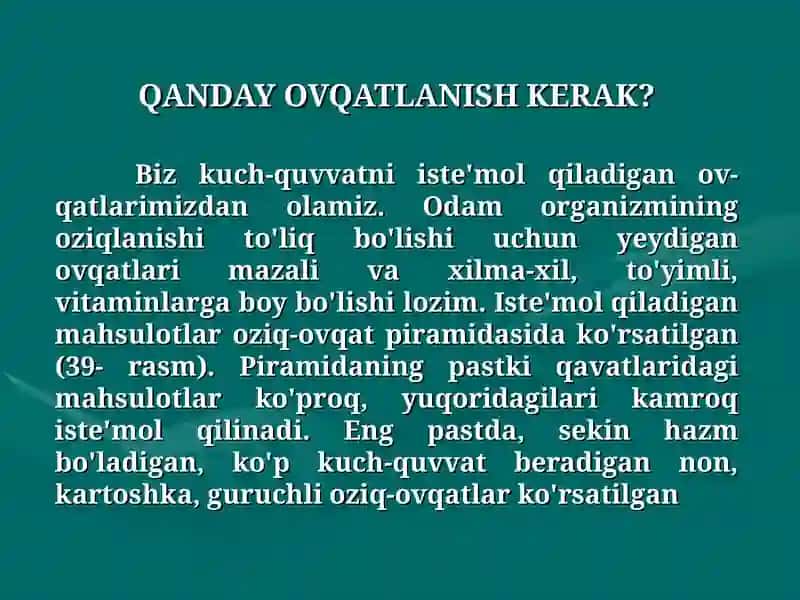 QANDAY OVQATLANISH KERAK?

Biz kuch-quvvatni iste'mol qiladigan ovqatlarimizdan olamiz. Odam organizmining oziqlanishi to'liq bo'lishi uchun yeydigan ovqatlari mazali va xilma-xil, to'yimli, vitaminlarga boy bo'lishi lozim. Iste'mol qiladigan mahsulotlar oziq-ovqat piramidasida ko'rsatilgan (39- rasm). Piramidaning pastki qavatlaridagi mahsulotlar ko'proq, yuqoridagilari kamroq iste'mol qilinadi. Eng pastda, sekin hazm bo'ladigan, ko'p kuch-quvvat beradigan non, kartoshka, guruchli oziq-ovqatlar ko'rsatilgan